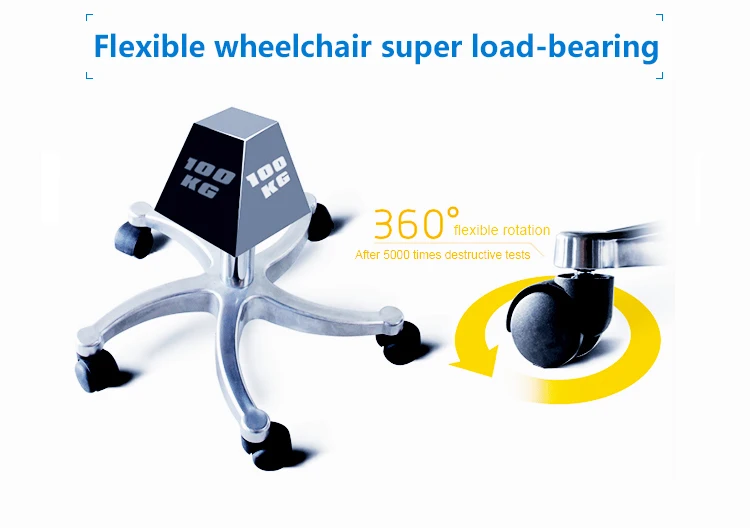 Flexible wheelchair super load-bearing

100 KG

100 KG

360° flexible rotation

After 5000 times destructive tests